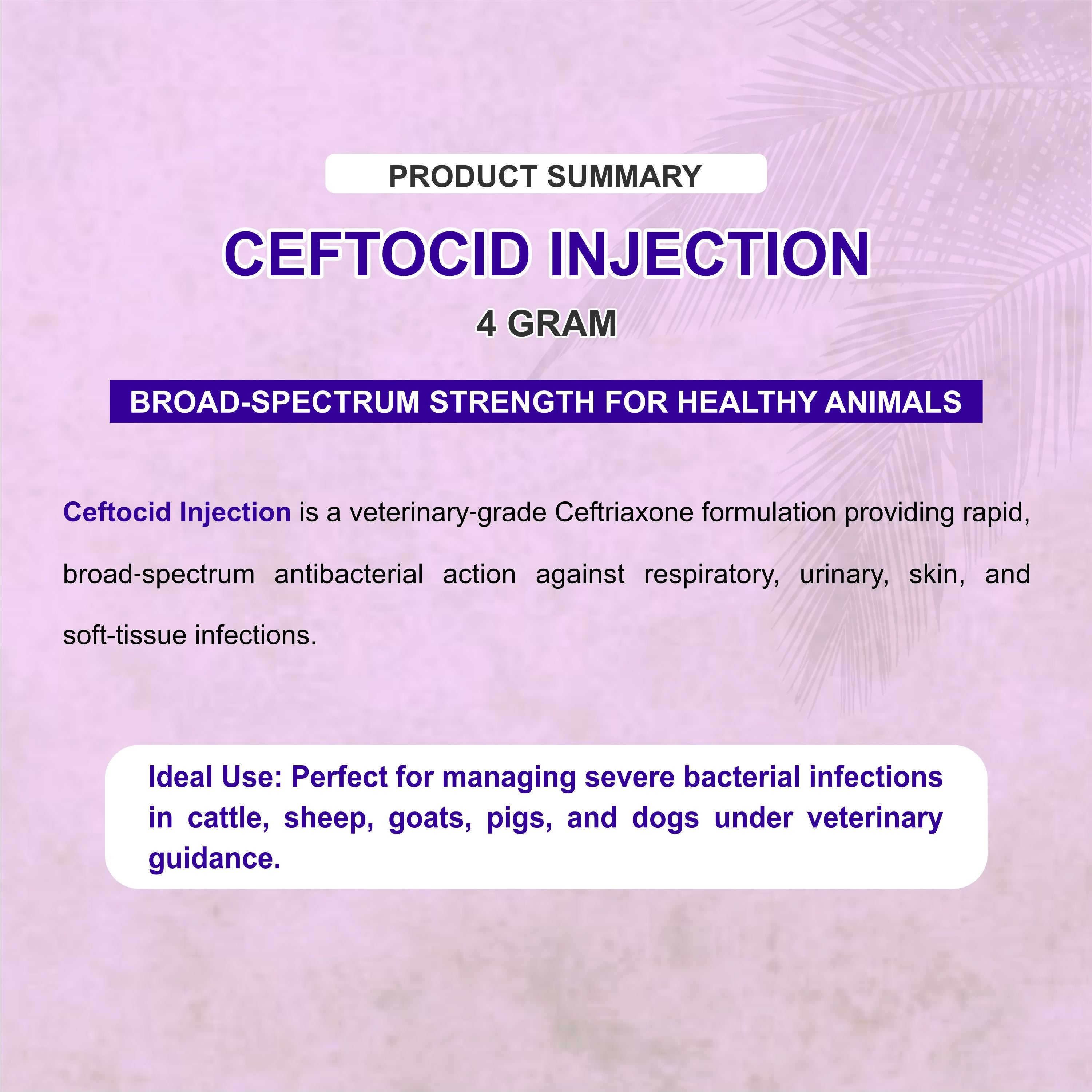 PRODUCT SUMMARY

CEFTOCID INJECTION

4 GRAM

BROAD-SPECTRUM STRENGTH FOR HEALTHY ANIMALS

Ceftocid Injection is a veterinary-grade Ceftriaxone formulation providing rapid, broad-spectrum antibacterial action against respiratory, urinary, skin, and soft-tissue infections.

Ideal Use: Perfect for managing severe bacterial infections in cattle, sheep, goats, pigs, and dogs under veterinary guidance.